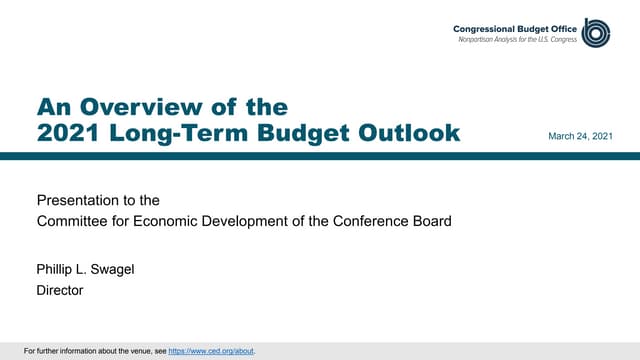 Congressional Budget Office
Nonpartisan Analysis for the U.S. Congress

An Overview of the
2021 Long-Term Budget Outlook

March 24, 2021

Presentation to the
Committee for Economic Development of the Conference Board

Phillip L. Swagel
Director

For further information about the venue, see https://www.ced.org/about.